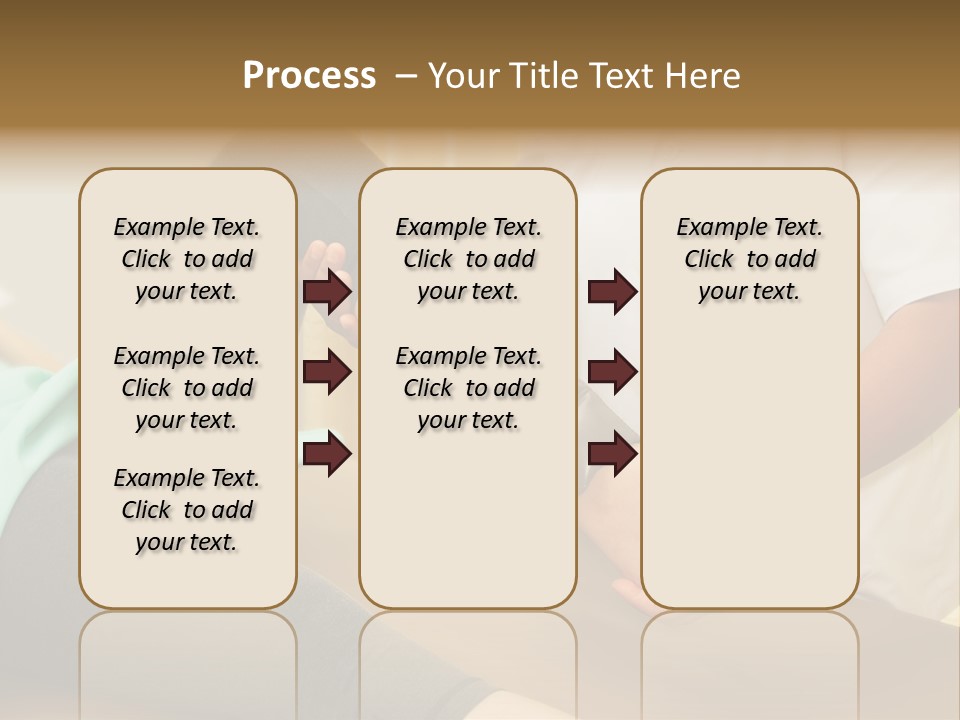 Process – Your Title Text Here

Example Text. Click to add your text.

Example Text. Click to add your text.

Example Text. Click to add your text.

Example Text. Click to add your text.

Example Text. Click to add your text.

Example Text. Click to add your text.